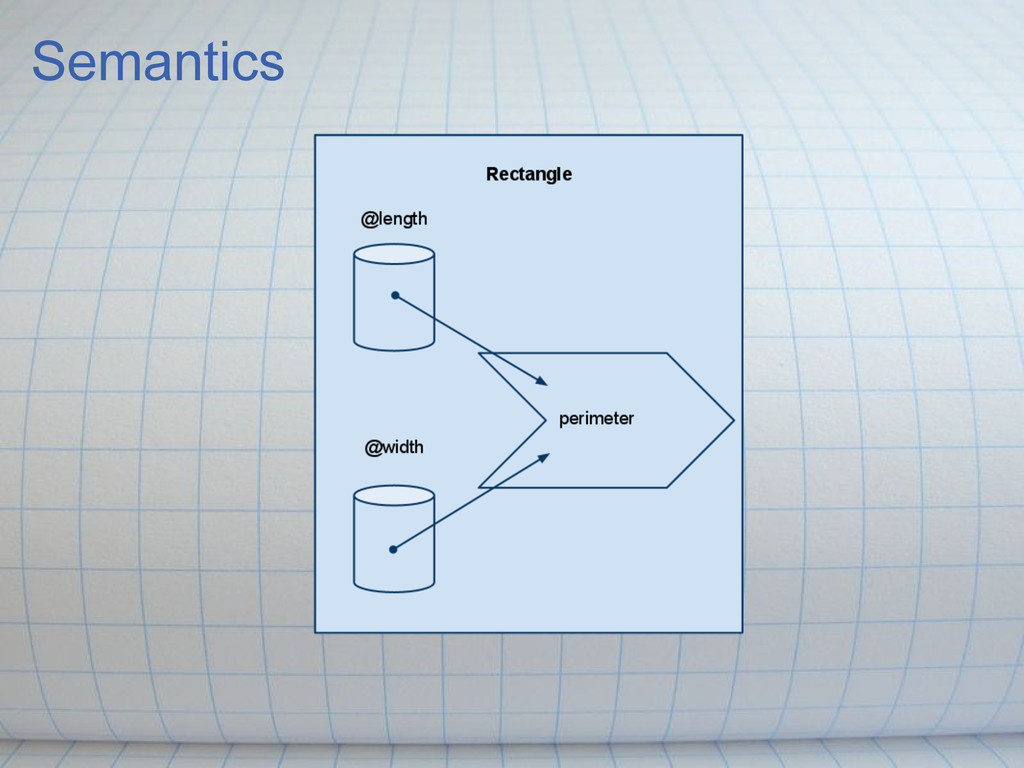 Semantics

Rectangle

@length

perimeter

@width